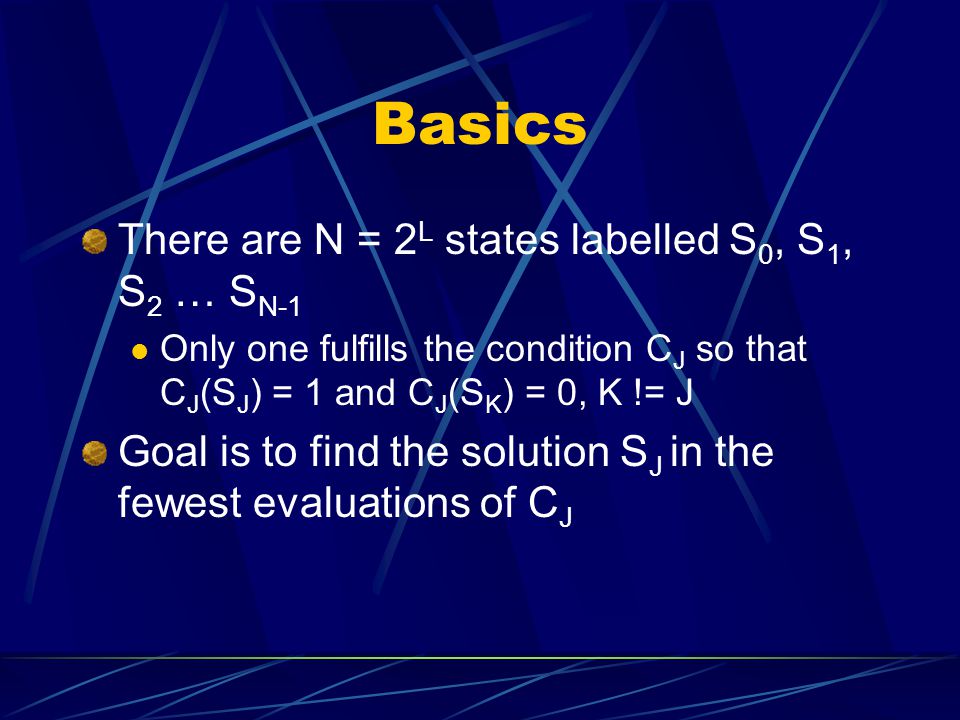 Basics

There are $N = 2^L$ states labelled $S_0$, $S_1$, $S_2$ … $S_{N-1}$

Only one fulfills the condition $C_J$ so that $C_J(S_J) = 1$ and $C_J(S_K) = 0$, K != J

Goal is to find the solution $S_J$ in the fewest evaluations of $C_J$